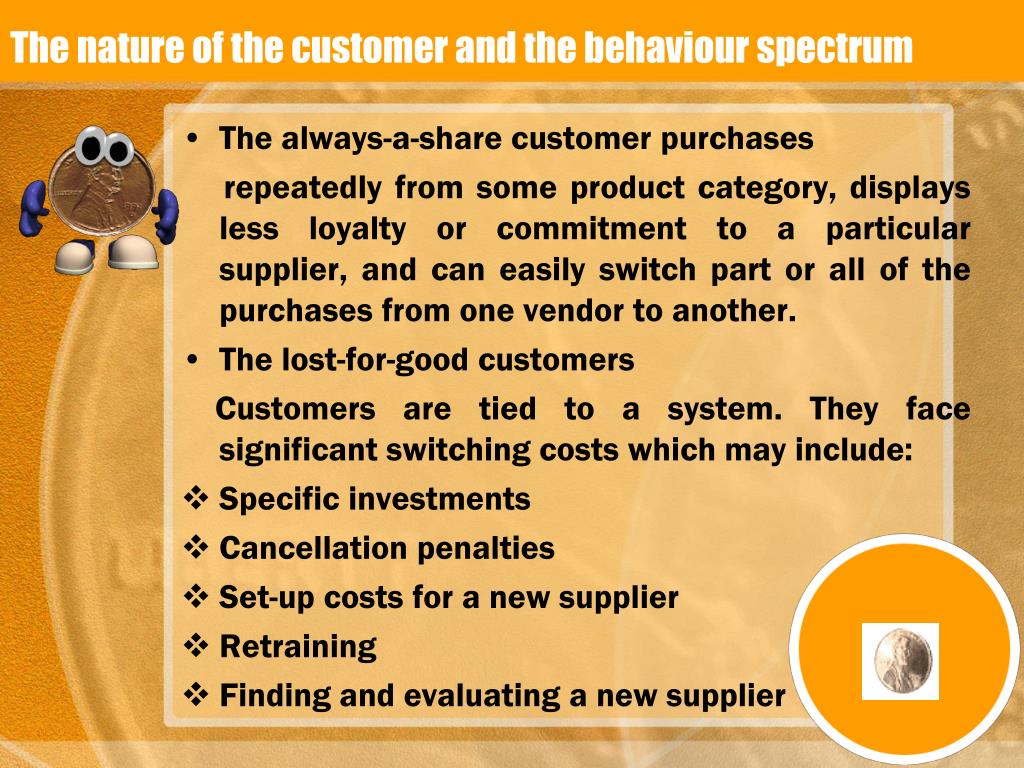 The nature of the customer and the behaviour spectrum

• The always-a-share customer purchases repeatedly from some product category, displays less loyalty or commitment to a particular supplier, and can easily switch part or all of the purchases from one vendor to another.

• The lost-for-good customers

Customers are tied to a system. They face significant switching costs which may include:

❖ Specific investments
❖ Cancellation penalties
❖ Set-up costs for a new supplier
❖ Retraining
❖ Finding and evaluating a new supplier